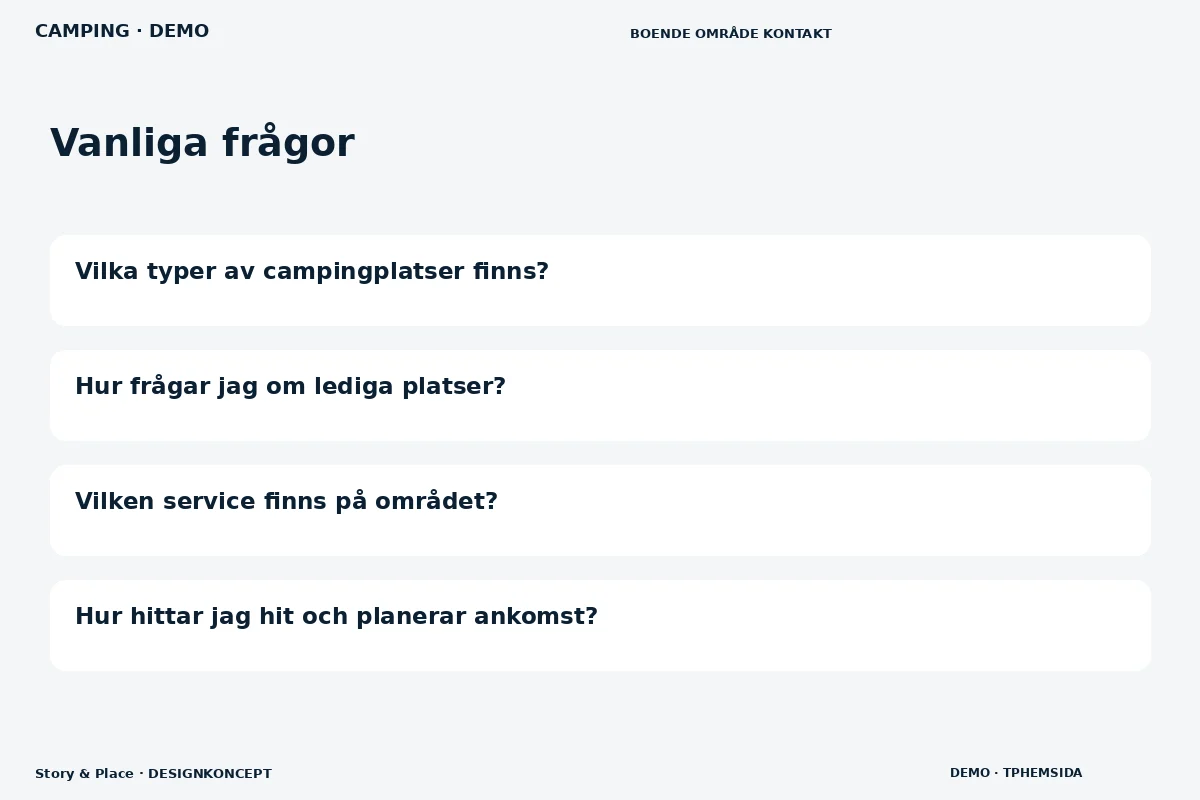 CAMPING · DEMO

BOENDE OMRÅDE KONTAKT

Vanliga frågor

Vilka typer av campingplatser finns?

Hur frågar jag om lediga platser?

Vilken service finns på området?

Hur hittar jag hit och planerar ankomst?

Story & Place · DESIGNKONCEPT

DEMO · TPHEMSIDA